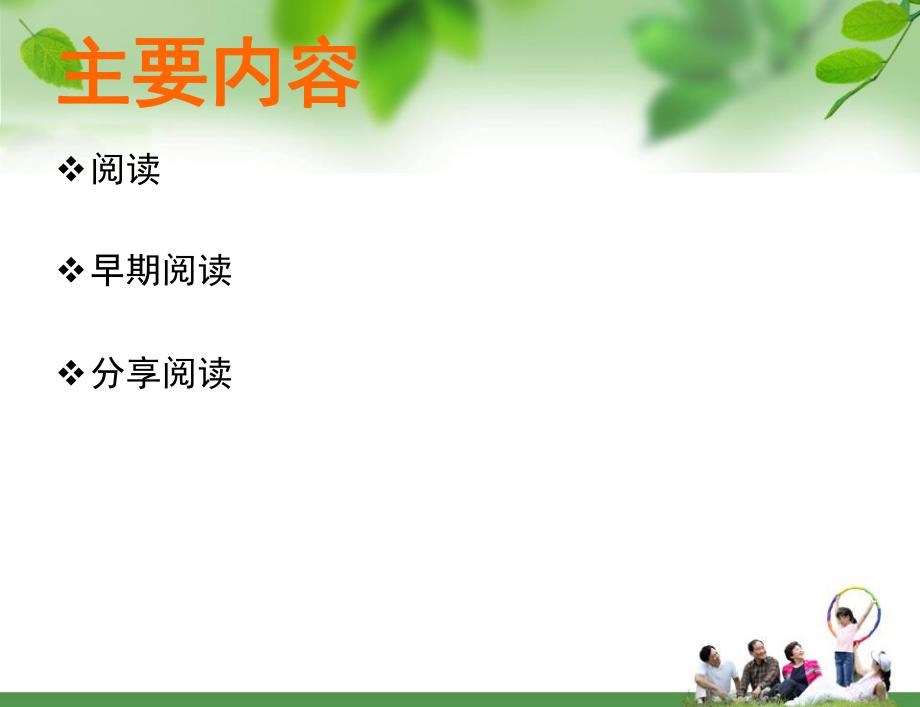 主要内容

❖阅读

❖早期阅读

❖分享阅读